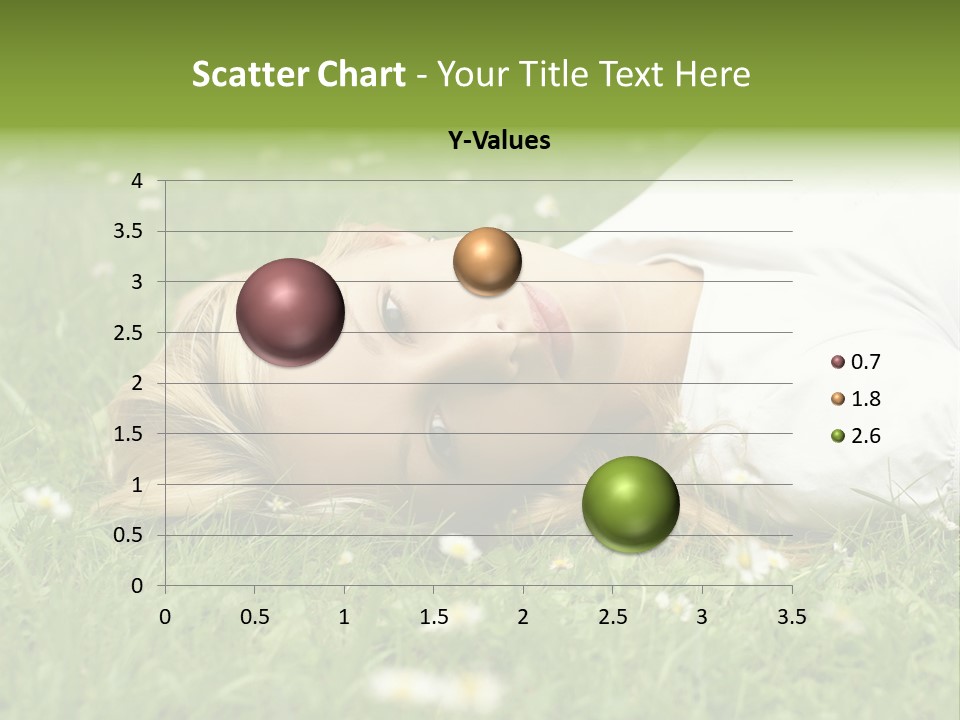 Scatter Chart - Your Title Text Here

Y-Values

4
3.5
3
2.5
2
1.5
1
0.5
0

0 0.5 1 1.5 2 2.5 3 3.5

0.7
1.8
2.6